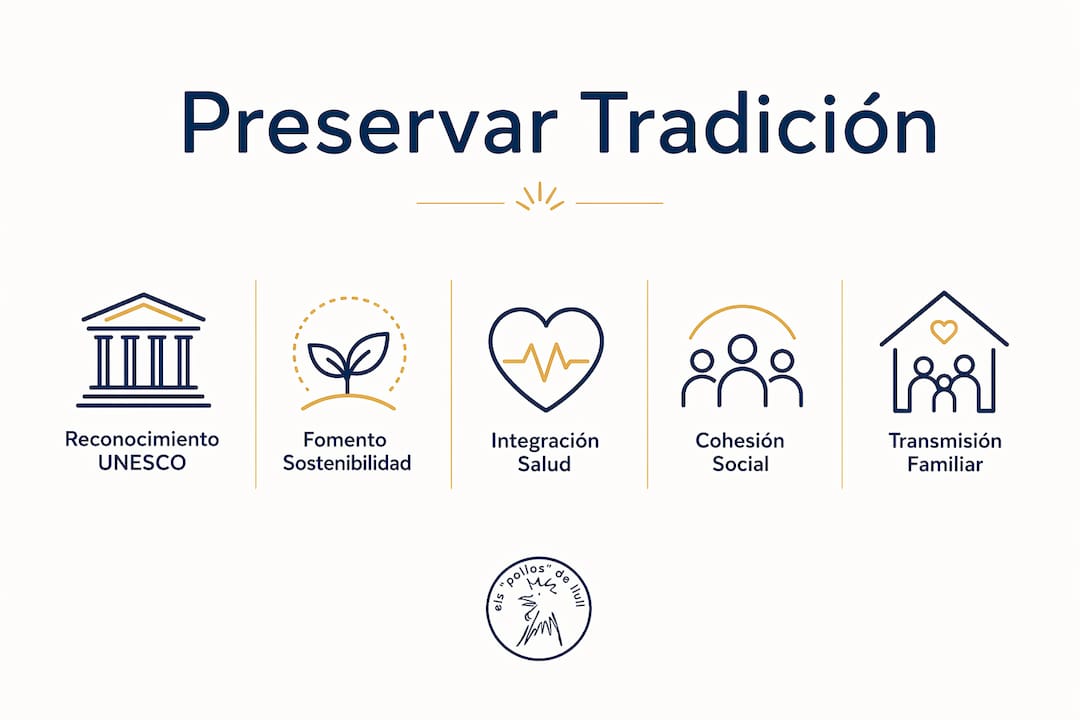 Preservar Tradición

Reconocimiento UNESCO

Fomento Sostenibilidad

Integración Salud

Cohesión Social

Transmisión Familiar

els "pollos" de llull